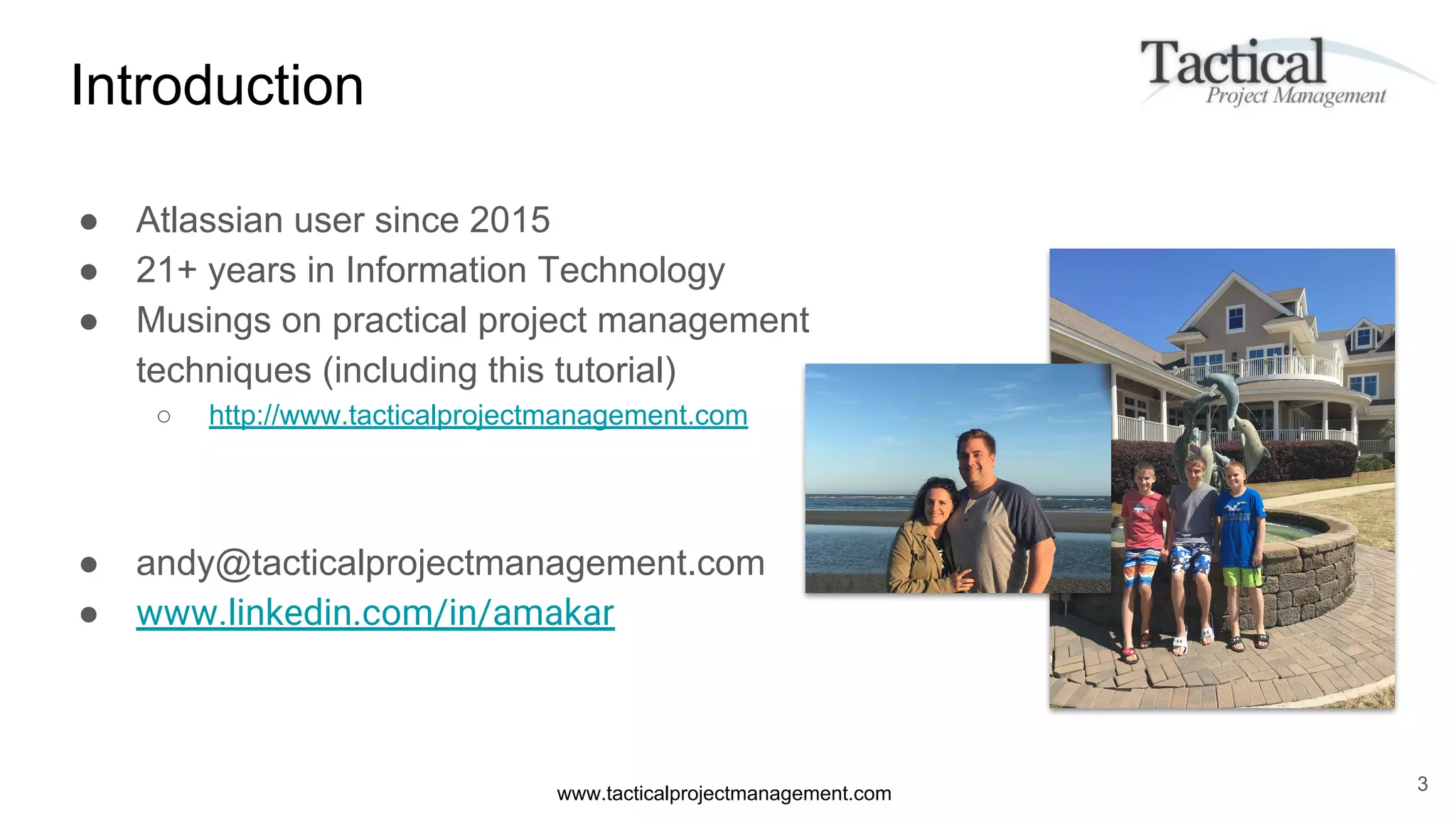 Introduction

Tactical
Project Management

● Atlassian user since 2015
● 21+ years in Information Technology
● Musings on practical project management techniques (including this tutorial)
○ http://www.tacticalprojectmanagement.com

● andy@tacticalprojectmanagement.com
● www.linkedin.com/in/amakar

www.tacticalprojectmanagement.com

3